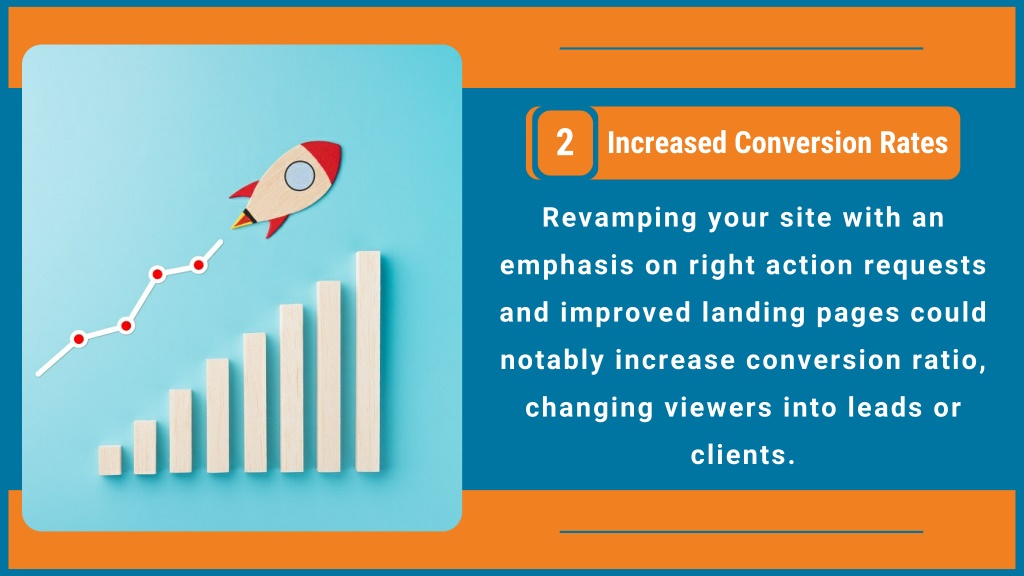 2 Increased Conversion Rates

Revamping your site with an emphasis on right action requests and improved landing pages could notably increase conversion ratio, changing viewers into leads or clients.